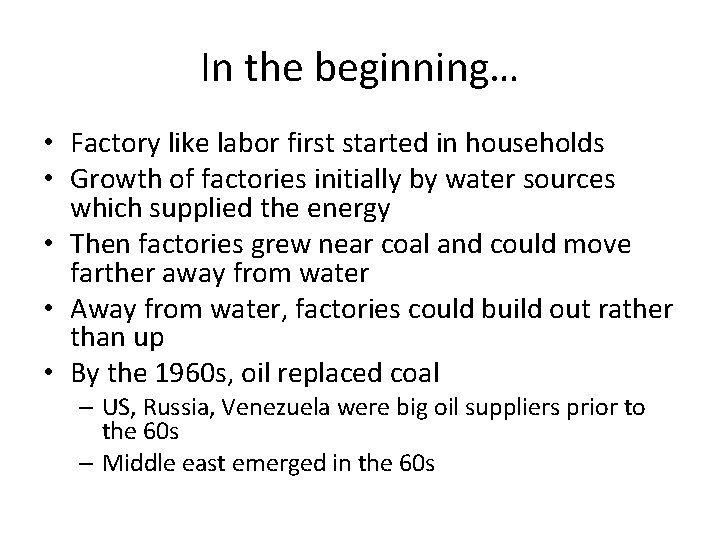 In the beginning…

• Factory like labor first started in households
• Growth of factories initially by water sources which supplied the energy
• Then factories grew near coal and could move farther away from water
• Away from water, factories could build out rather than up
• By the 1960s, oil replaced coal
  – US, Russia, Venezuela were big oil suppliers prior to the 60s
  – Middle east emerged in the 60s